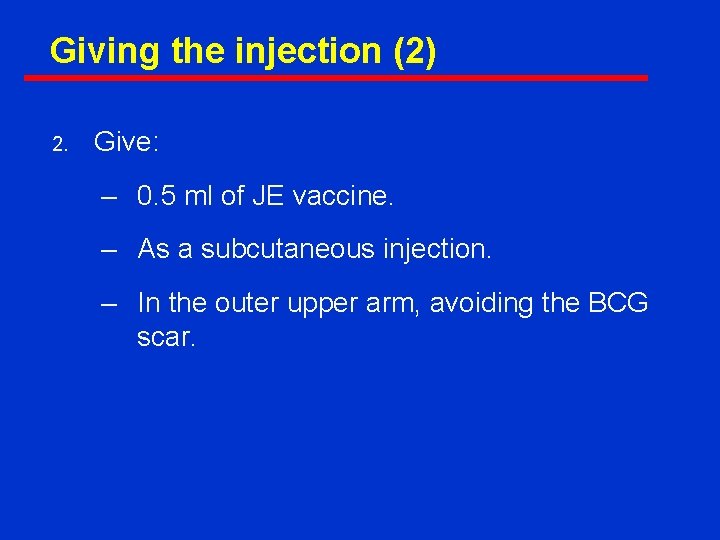 Giving the injection (2)

2. Give:

– 0.5 ml of JE vaccine.

– As a subcutaneous injection.

– In the outer upper arm, avoiding the BCG scar.